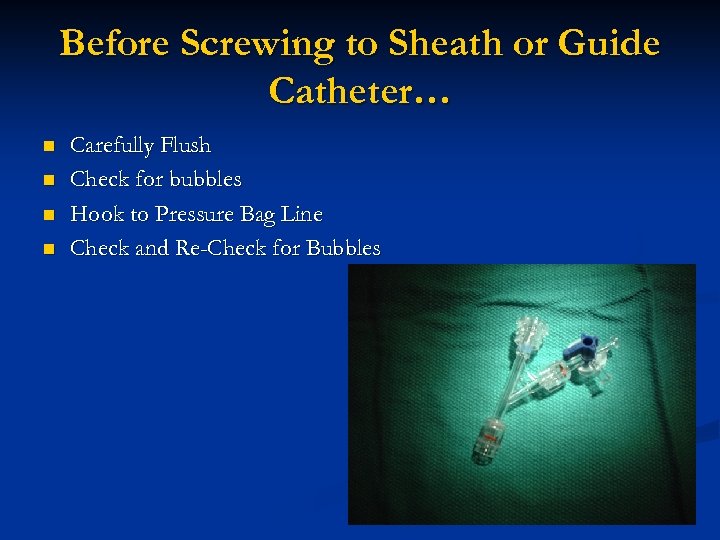 Before Screwing to Sheath or Guide Catheter…

- Carefully Flush
- Check for bubbles
- Hook to Pressure Bag Line
- Check and Re-Check for Bubbles